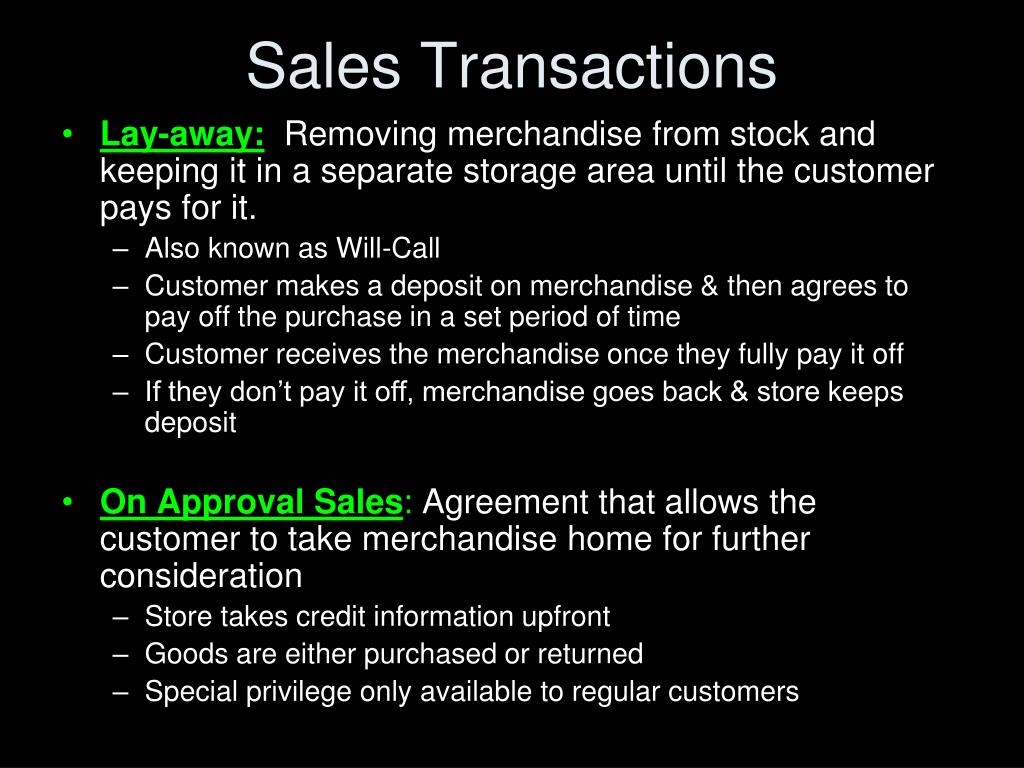 Sales Transactions

• Lay-away: Removing merchandise from stock and keeping it in a separate storage area until the customer pays for it.
– Also known as Will-Call
– Customer makes a deposit on merchandise & then agrees to pay off the purchase in a set period of time
– Customer receives the merchandise once they fully pay it off
– If they don’t pay it off, merchandise goes back & store keeps deposit

• On Approval Sales: Agreement that allows the customer to take merchandise home for further consideration
– Store takes credit information upfront
– Goods are either purchased or returned
– Special privilege only available to regular customers